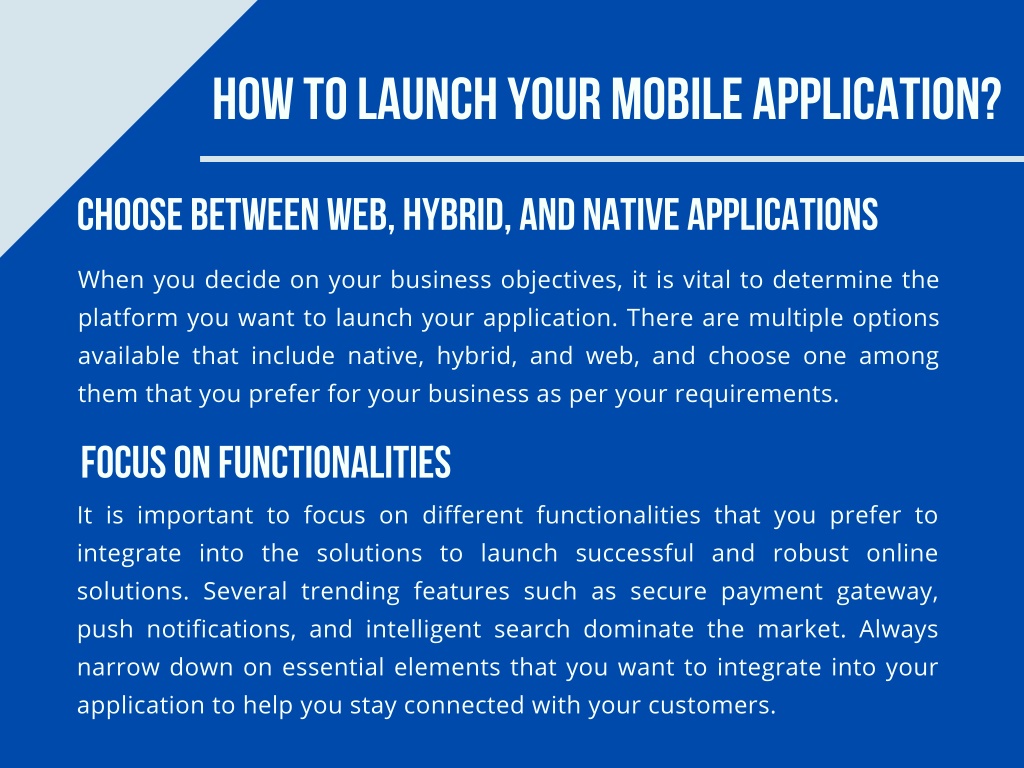 HOW TO LAUNCH YOUR MOBILE APPLICATION?

CHOOSE BETWEEN WEB, HYBRID, AND NATIVE APPLICATIONS

When you decide on your business objectives, it is vital to determine the platform you want to launch your application. There are multiple options available that include native, hybrid, and web, and choose one among them that you prefer for your business as per your requirements.

FOCUS ON FUNCTIONALITIES

It is important to focus on different functionalities that you prefer to integrate into the solutions to launch successful and robust online solutions. Several trending features such as secure payment gateway, push notifications, and intelligent search dominate the market. Always narrow down on essential elements that you want to integrate into your application to help you stay connected with your customers.